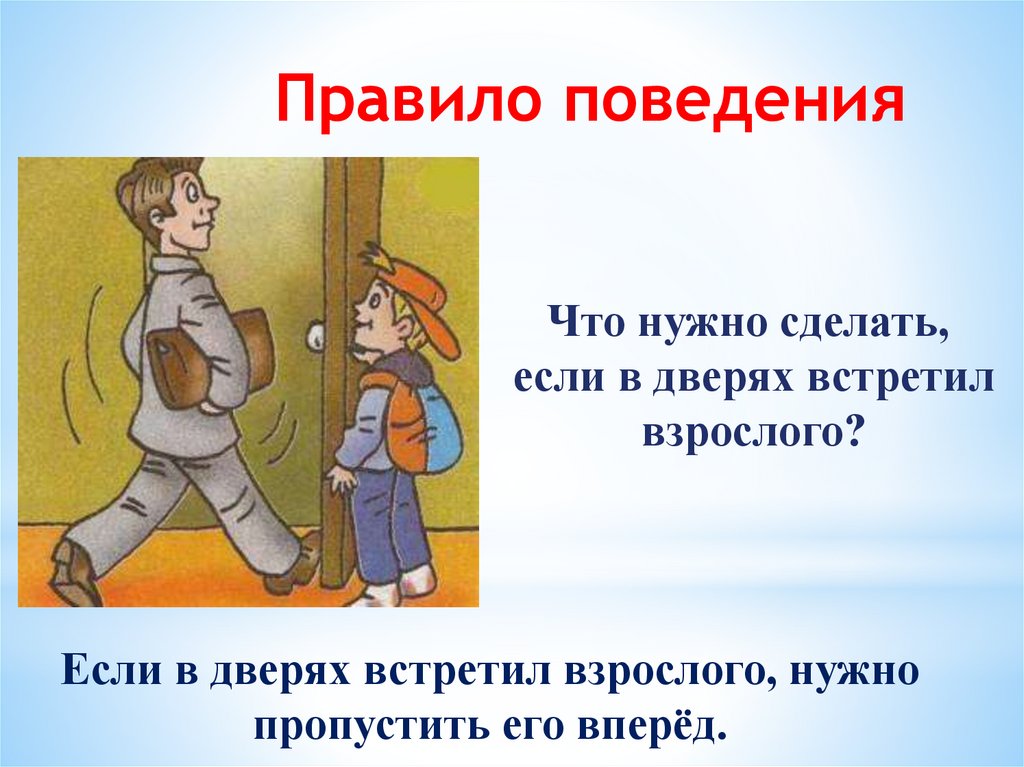 Правило поведения

Что нужно сделать, если в дверях встретил взрослого?

Если в дверях встретил взрослого, нужно пропустить его вперёд.